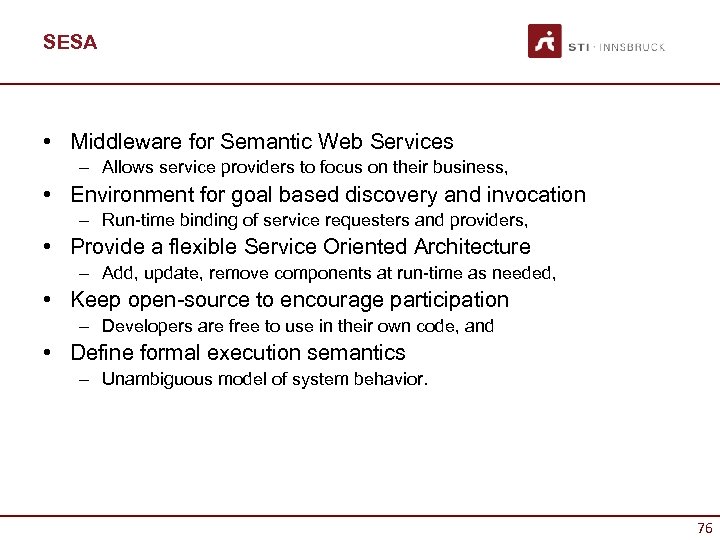 SESA

STI · INNSBRUCK

• Middleware for Semantic Web Services
– Allows service providers to focus on their business,
• Environment for goal based discovery and invocation
– Run-time binding of service requesters and providers,
• Provide a flexible Service Oriented Architecture
– Add, update, remove components at run-time as needed,
• Keep open-source to encourage participation
– Developers are free to use in their own code, and
• Define formal execution semantics
– Unambiguous model of system behavior.

76